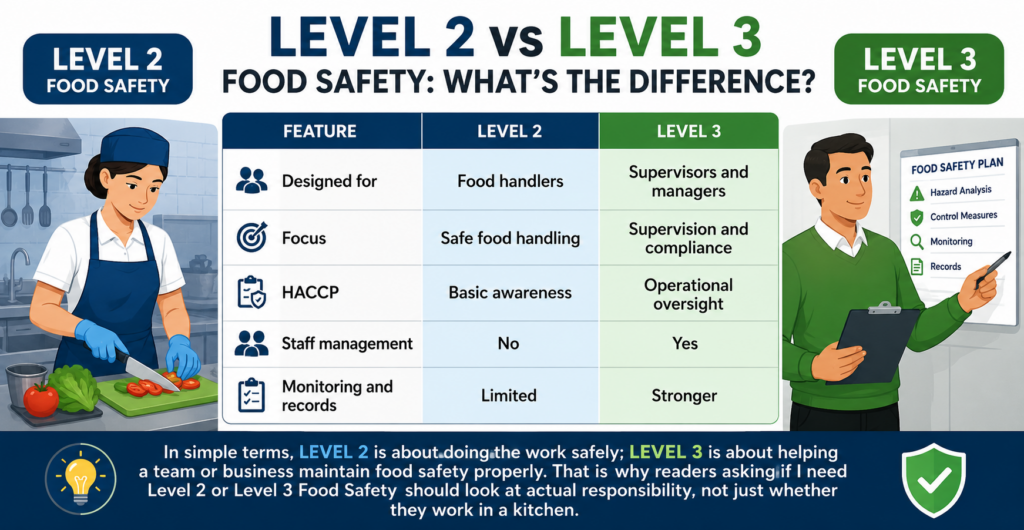 LEVEL 2 FOOD SAFETY

LEVEL 2 vs LEVEL 3

FOOD SAFETY: WHAT'S THE DIFFERENCE?

LEVEL 3 FOOD SAFETY

| FEATURE | LEVEL 2 | LEVEL 3 |
|---|---|---|
| Designed for | Food handlers | Supervisors and managers |
| Focus | Safe food handling | Supervision and compliance |
| HACCP | Basic awareness | Operational oversight |
| Staff management | No | Yes |
| Monitoring and records | Limited | Stronger |

FOOD SAFETY PLAN
Hazard Analysis
Control Measures
Monitoring
Records

In simple terms, LEVEL 2 is about doing the work safely; LEVEL 3 is about helping a team or business maintain food safety properly. That is why readers asking if I need Level 2 or Level 3 Food Safety should look at actual responsibility, not just whether they work in a kitchen.